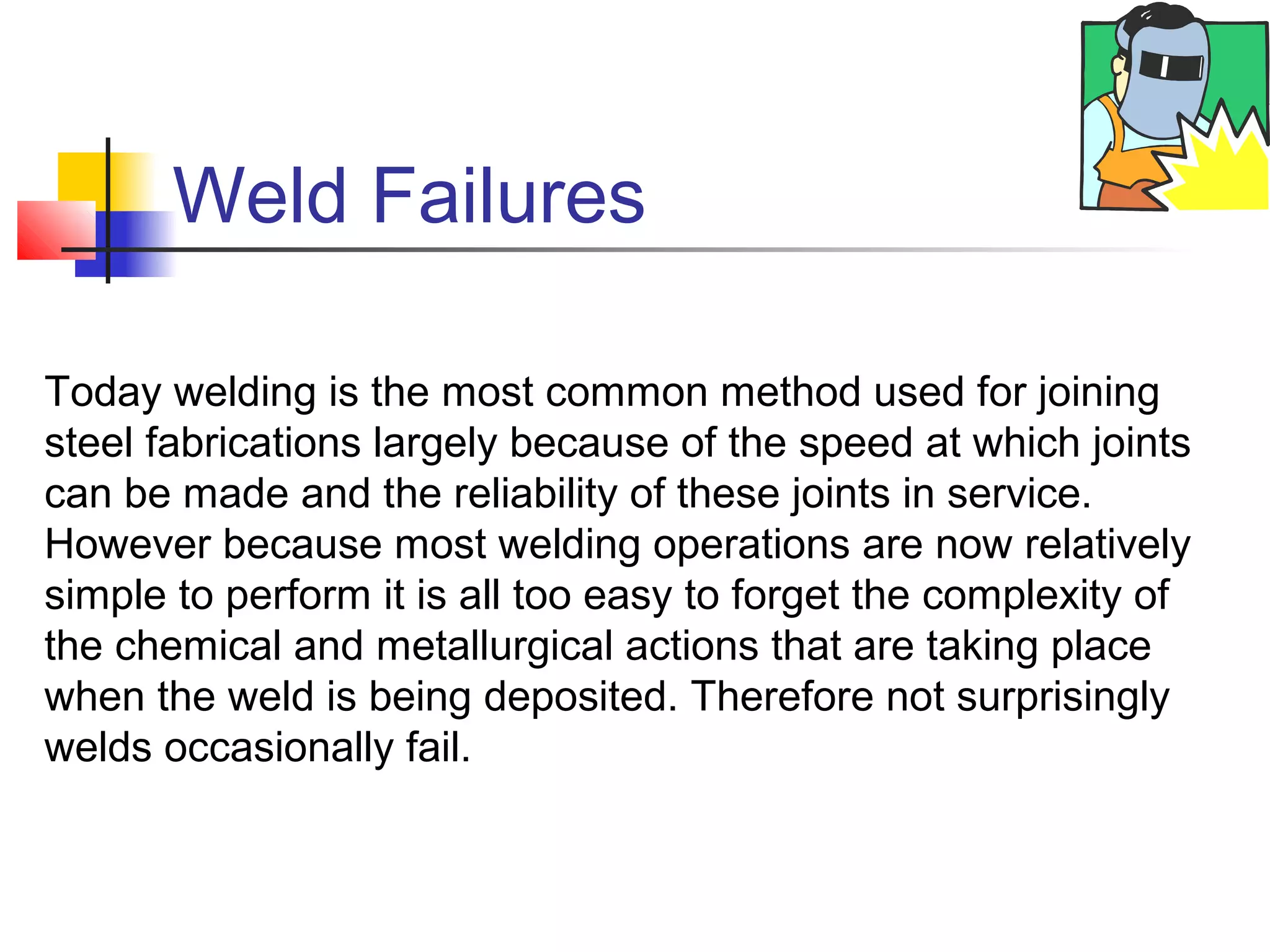 Weld Failures

Today welding is the most common method used for joining steel fabrications largely because of the speed at which joints can be made and the reliability of these joints in service. However because most welding operations are now relatively simple to perform it is all too easy to forget the complexity of the chemical and metallurgical actions that are taking place when the weld is being deposited. Therefore not surprisingly welds occasionally fail.